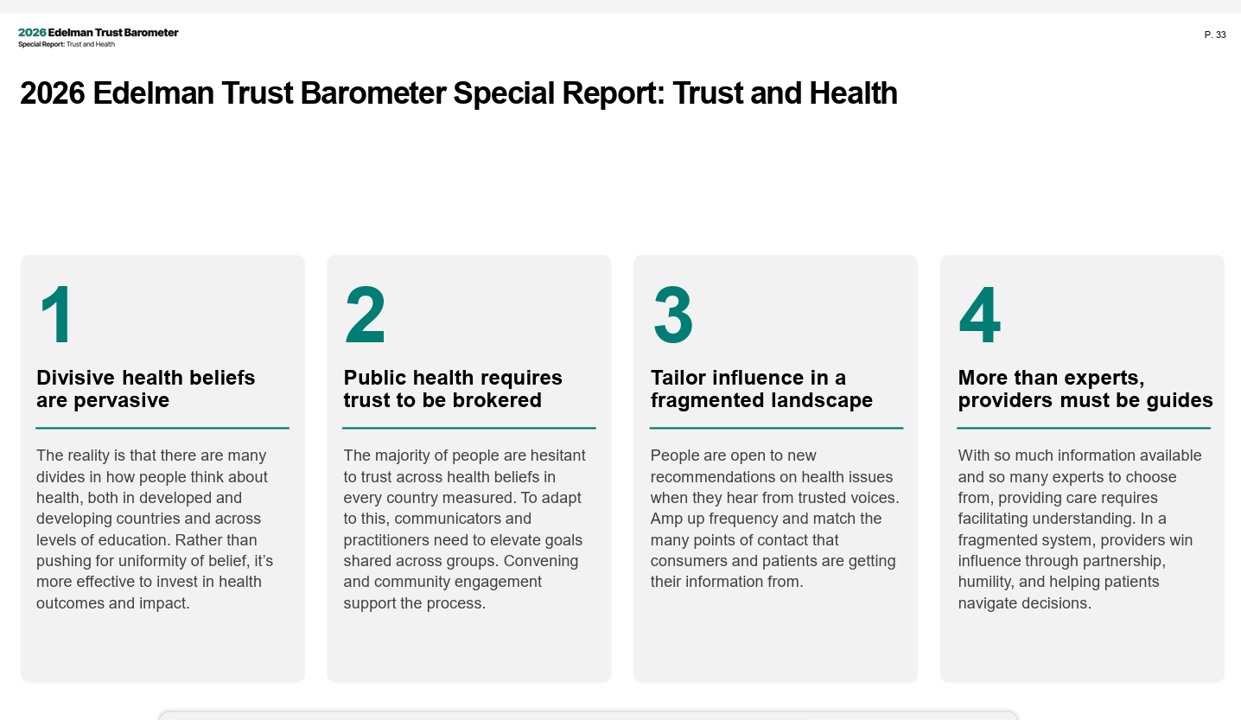 2026 Edelman Trust Barometer
Special Report: Trust and Health

P. 33

2026 Edelman Trust Barometer Special Report: Trust and Health

1

Divisive health beliefs are pervasive

The reality is that there are many divides in how people think about health, both in developed and developing countries and across levels of education. Rather than pushing for uniformity of belief, it's more effective to invest in health outcomes and impact.

2

Public health requires trust to be brokered

The majority of people are hesitant to trust across health beliefs in every country measured. To adapt to this, communicators and practitioners need to elevate goals shared across groups. Convening and community engagement support the process.

3

Tailor influence in a fragmented landscape

People are open to new recommendations on health issues when they hear from trusted voices. Amp up frequency and match the many points of contact that consumers and patients are getting their information from.

4

More than experts, providers must be guides

With so much information available and so many experts to choose from, providing care requires facilitating understanding. In a fragmented system, providers win influence through partnership, humility, and helping patients navigate decisions.